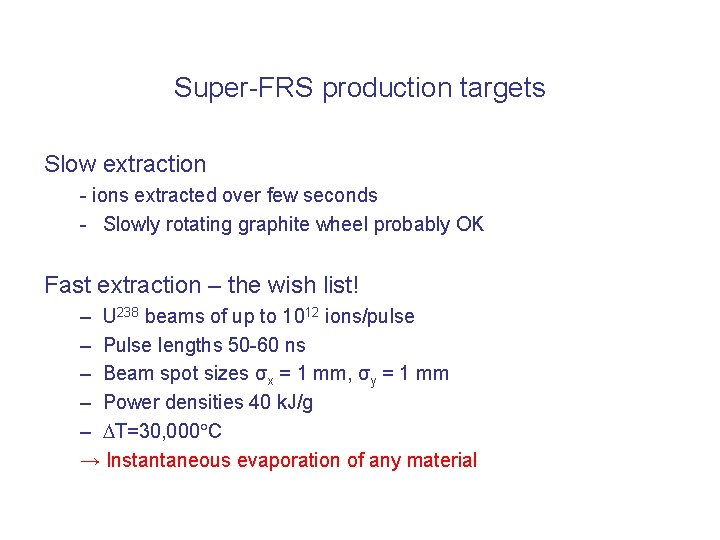 Super-FRS production targets

Slow extraction

- ions extracted over few seconds
- Slowly rotating graphite wheel probably OK

Fast extraction – the wish list!

– $U^{238}$ beams of up to $10^{12}$ ions/pulse
– Pulse lengths 50-60 ns
– Beam spot sizes $\sigma_x$ = 1 mm, $\sigma_y$ = 1 mm
– Power densities 40 kJ/g
– $\Delta$T=30,000°C
→ Instantaneous evaporation of any material